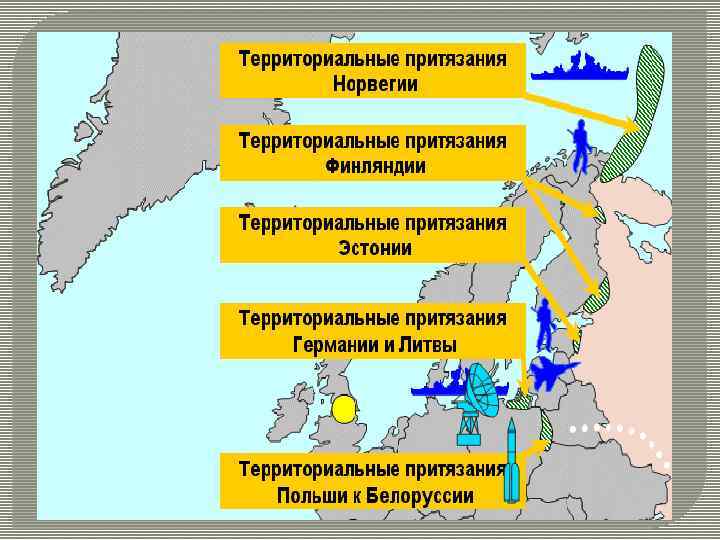 Территориальные притязания Норвегии

Территориальные притязания Финляндии

Территориальные притязания Эстонии

Территориальные притязания Германии и Литвы

Территориальные притязания Польши к Белоруссии